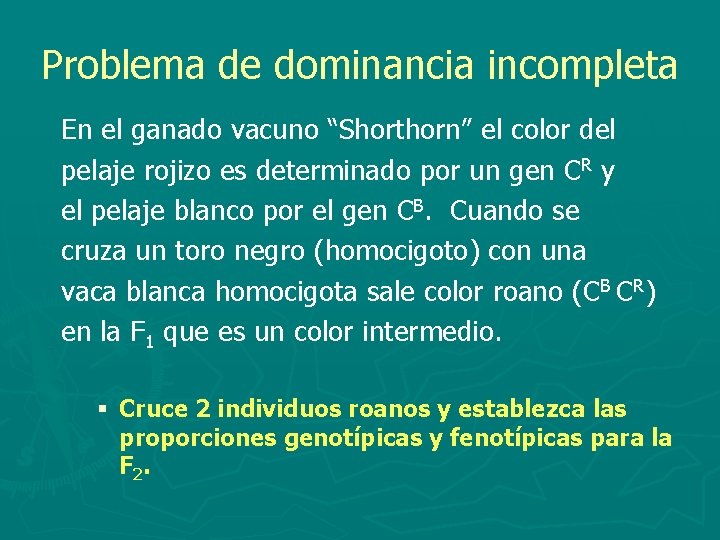 Problema de dominancia incompleta

En el ganado vacuno “Shorthorn” el color del pelaje rojizo es determinado por un gen $C^R$ y el pelaje blanco por el gen $C^B$. Cuando se cruza un toro negro (homocigoto) con una vaca blanca homocigota sale color roano ($C^B C^R$) en la $F_1$ que es un color intermedio.

▪ Cruce 2 individuos roanos y establezca las proporciones genotípicas y fenotípicas para la $F_2$.